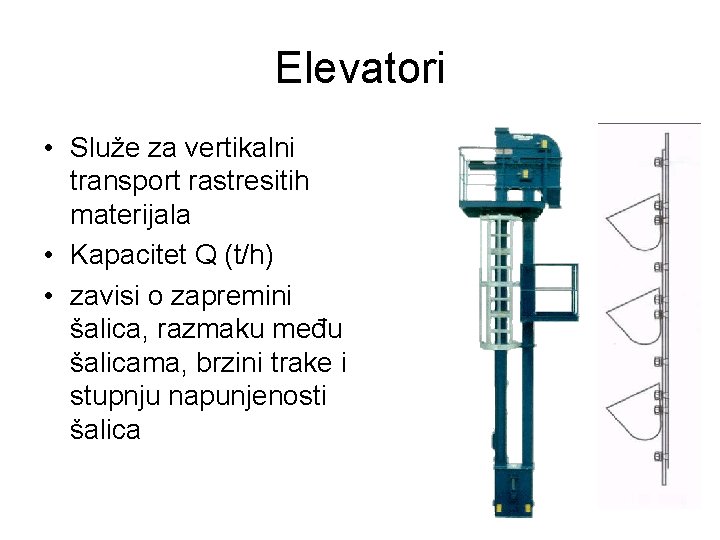 Elevatori

• Služe za vertikalni transport rastresitih materijala
• Kapacitet Q (t/h)
• zavisi o zapremini šalica, razmaku među šalicama, brzini trake i stupnju napunjenosti šalica